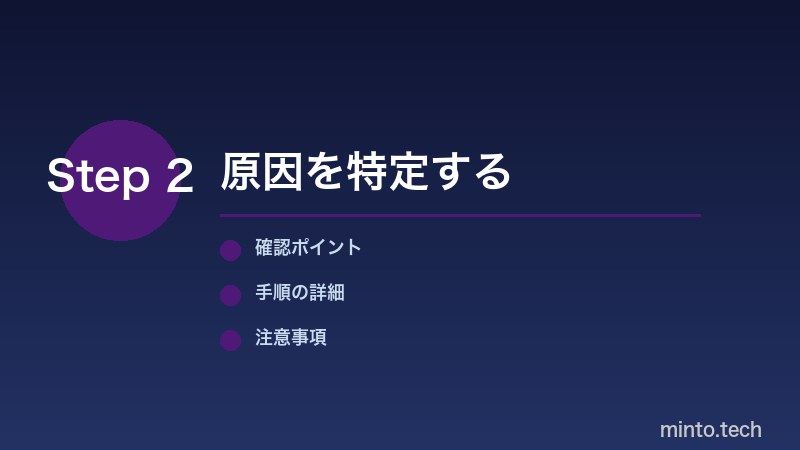 Step 2 原因を特定する

確認ポイント

手順の詳細

注意事項

minto.tech